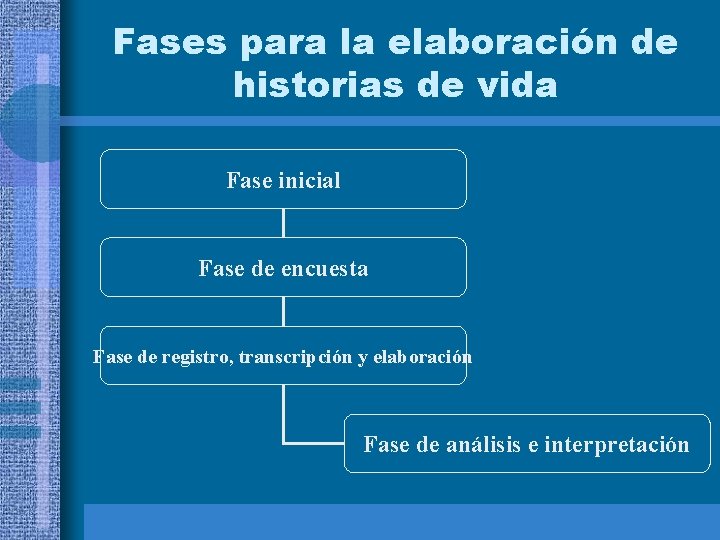 Fases para la elaboración de historias de vida

Fase inicial

Fase de encuesta

Fase de registro, transcripción y elaboración

Fase de análisis e interpretación